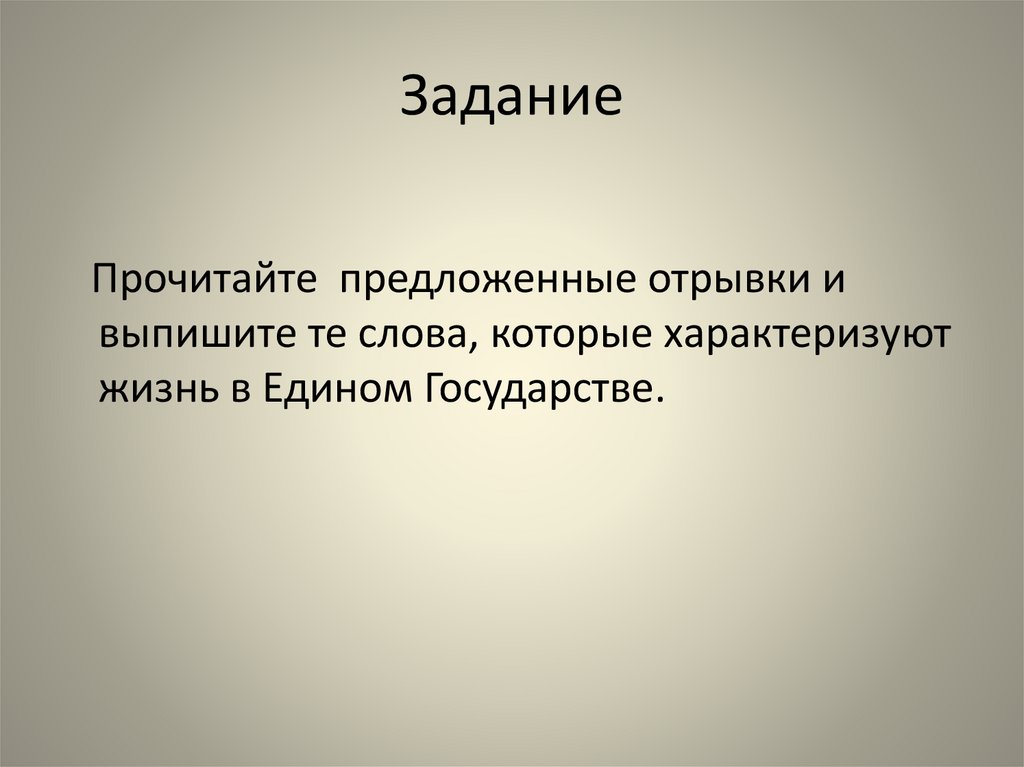 Задание

Прочитайте  предложенные отрывки и выпишите те слова, которые характеризуют жизнь в Едином Государстве.